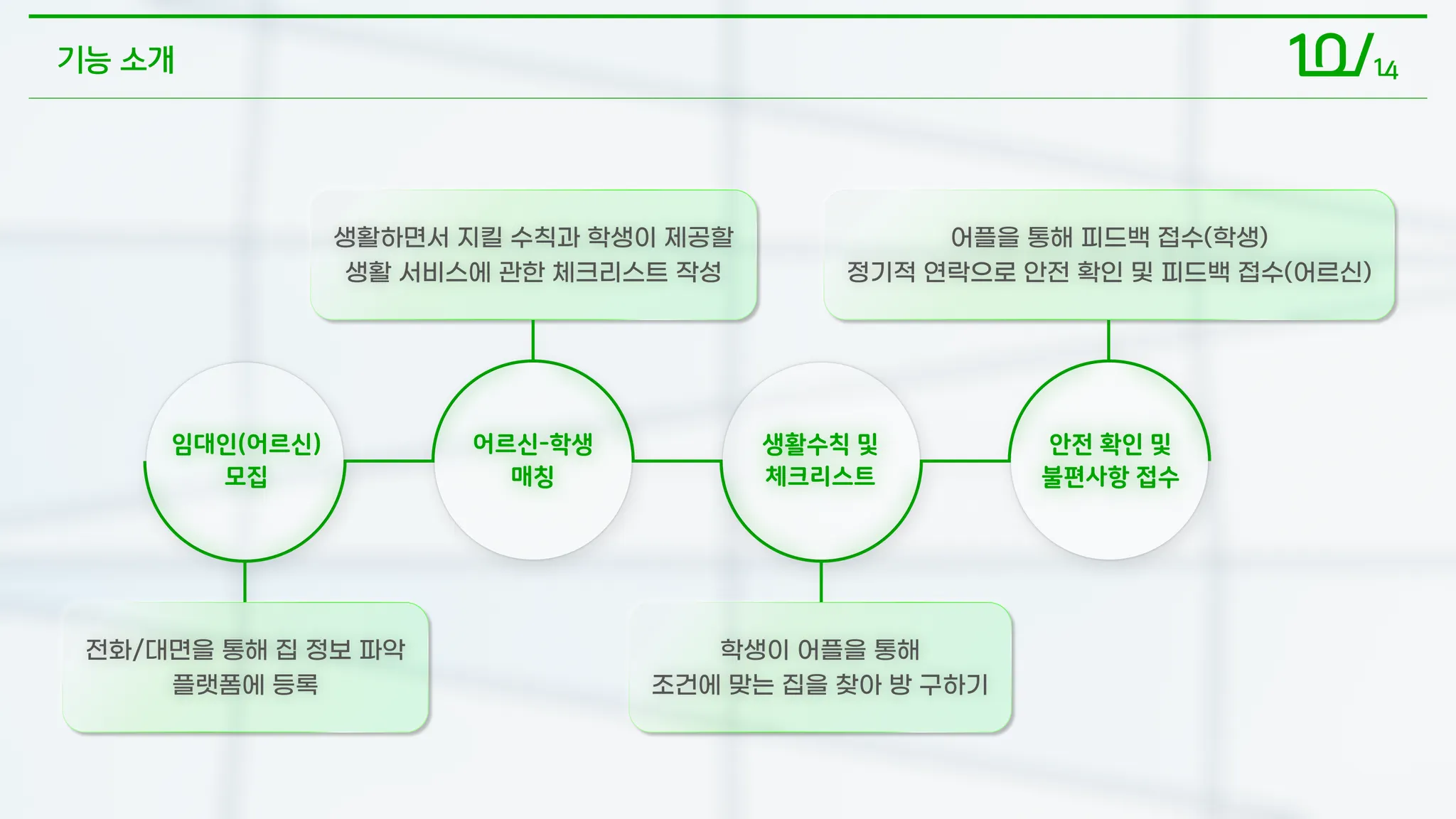 기능 소개

10/14

생활하면서 지킬 수칙과 학생이 제공할 생활 서비스에 관한 체크리스트 작성

어플을 통해 피드백 접수(학생)
정기적 연락으로 안전 확인 및 피드백 접수(어르신)

임대인(어르신) 모집

어르신-학생 매칭

생활수칙 및 체크리스트

안전 확인 및 불편사항 접수

전화/대면을 통해 집 정보 파악
플랫폼에 등록

학생이 어플을 통해
조건에 맞는 집을 찾아 방 구하기